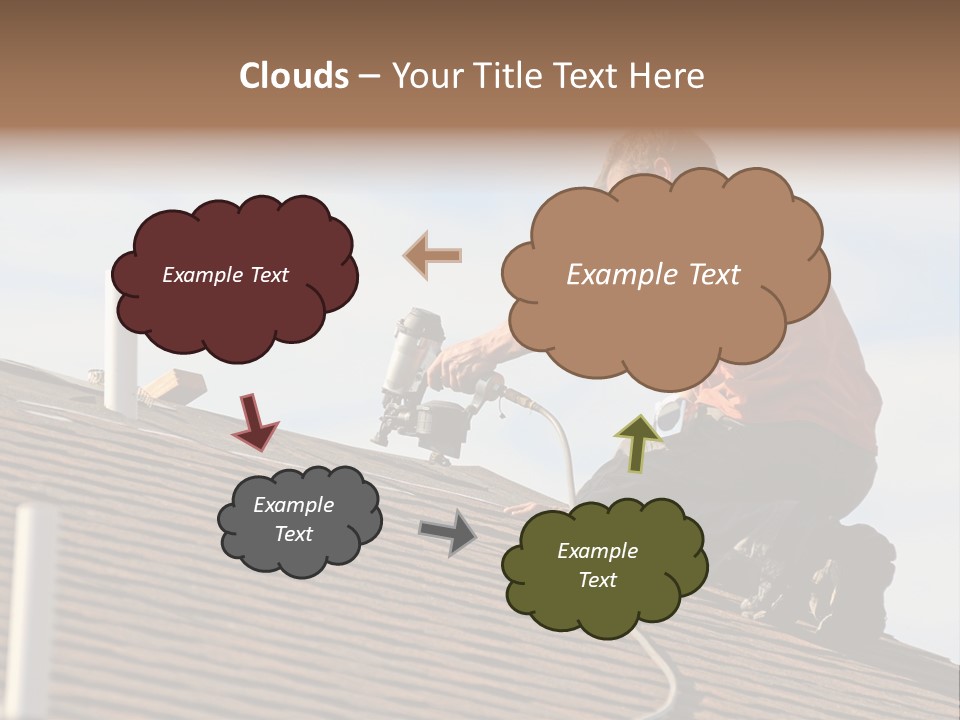 Clouds – Your Title Text Here

Example Text

Example Text

Example Text

Example Text